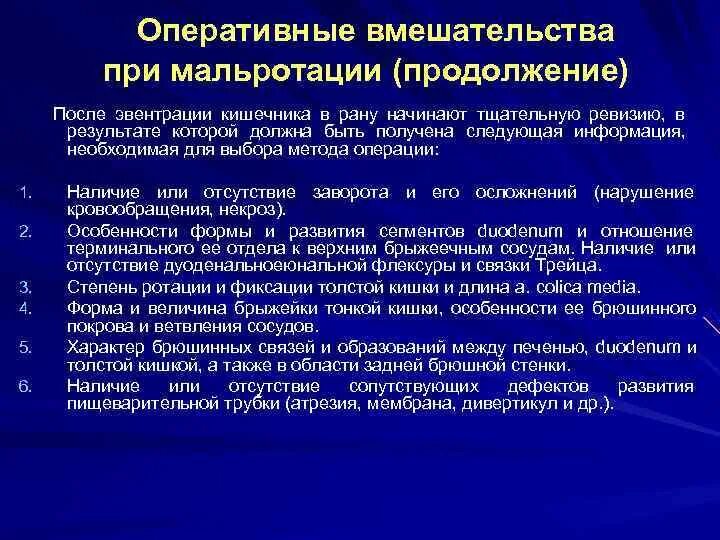 Оперативные вмешательства при мальротации (продолжение)

После эвентрации кишечника в рану начинают тщательную ревизию, в результате которой должна быть получена следующая информация, необходимая для выбора метода операции:

1. Наличие или отсутствие заворота и его осложнений (нарушение кровообращения, некроз).
2. Особенности формы и развития сегментов duodenum и отношение терминального ее отдела к верхним брыжеечным сосудам. Наличие или отсутствие дуоденальноеюнальной флексуры и связки Трейца.
3. Степень ротации и фиксации толстой кишки и длина a. colica media.
4. Форма и величина брыжейки тонкой кишки, особенности ее брюшинного покрова и ветвления сосудов.
5. Характер брюшинных связей и образований между печенью, duodenum и толстой кишкой, а также в области задней брюшной стенки.
6. Наличие или отсутствие сопутствующих дефектов развития пищеварительной трубки (атрезия, мембрана, дивертикул и др.).